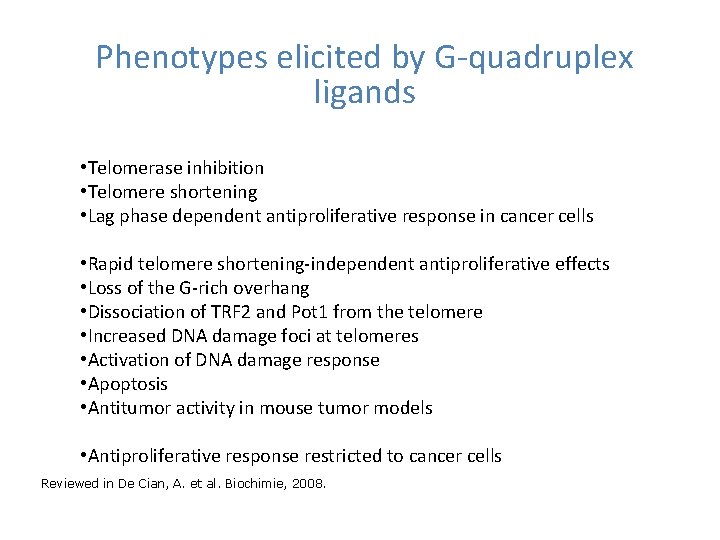 Phenotypes elicited by G-quadruplex ligands

•Telomerase inhibition
•Telomere shortening
•Lag phase dependent antiproliferative response in cancer cells

•Rapid telomere shortening-independent antiproliferative effects
•Loss of the G-rich overhang
•Dissociation of TRF2 and Pot1 from the telomere
•Increased DNA damage foci at telomeres
•Activation of DNA damage response
•Apoptosis
•Antitumor activity in mouse tumor models

•Antiproliferative response restricted to cancer cells

Reviewed in De Cian, A. et al. Biochimie, 2008.